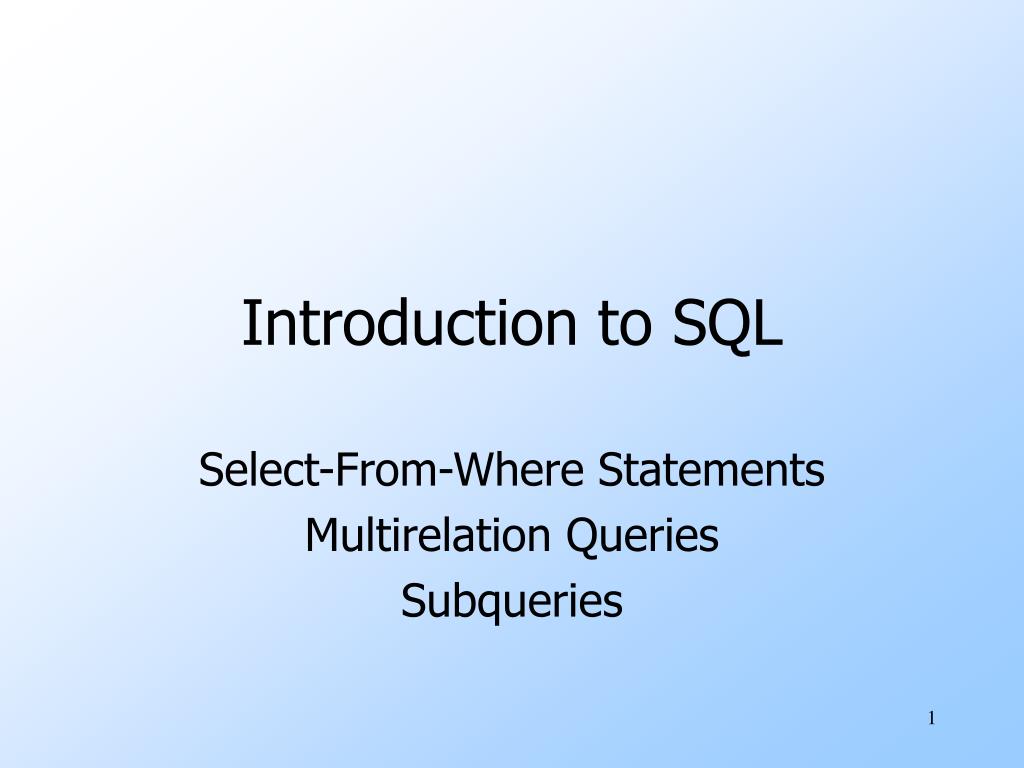 Introduction to SQL

Select-From-Where Statements
Multirelation Queries
Subqueries

1